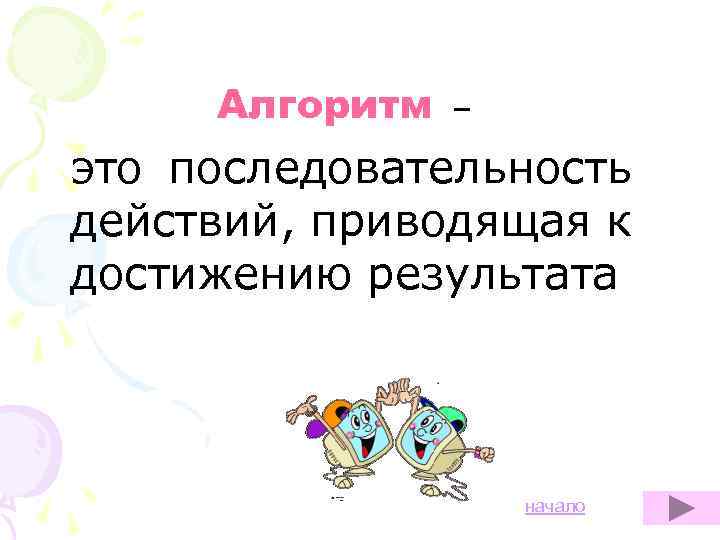 Алгоритм –

это последовательность действий, приводящая к достижению результата

начало